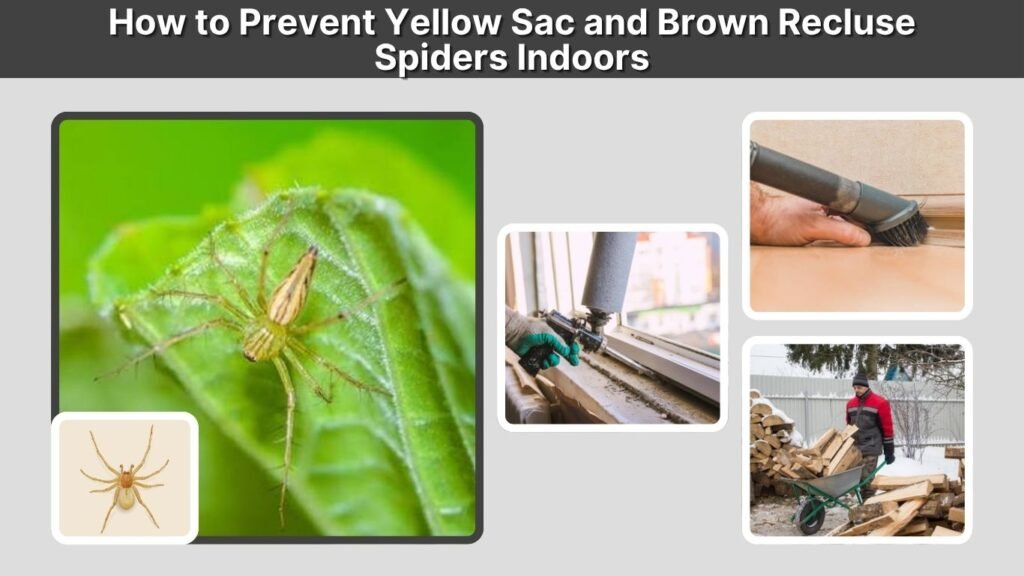 How to Prevent Yellow Sac and Brown Recluse Spiders Indoors